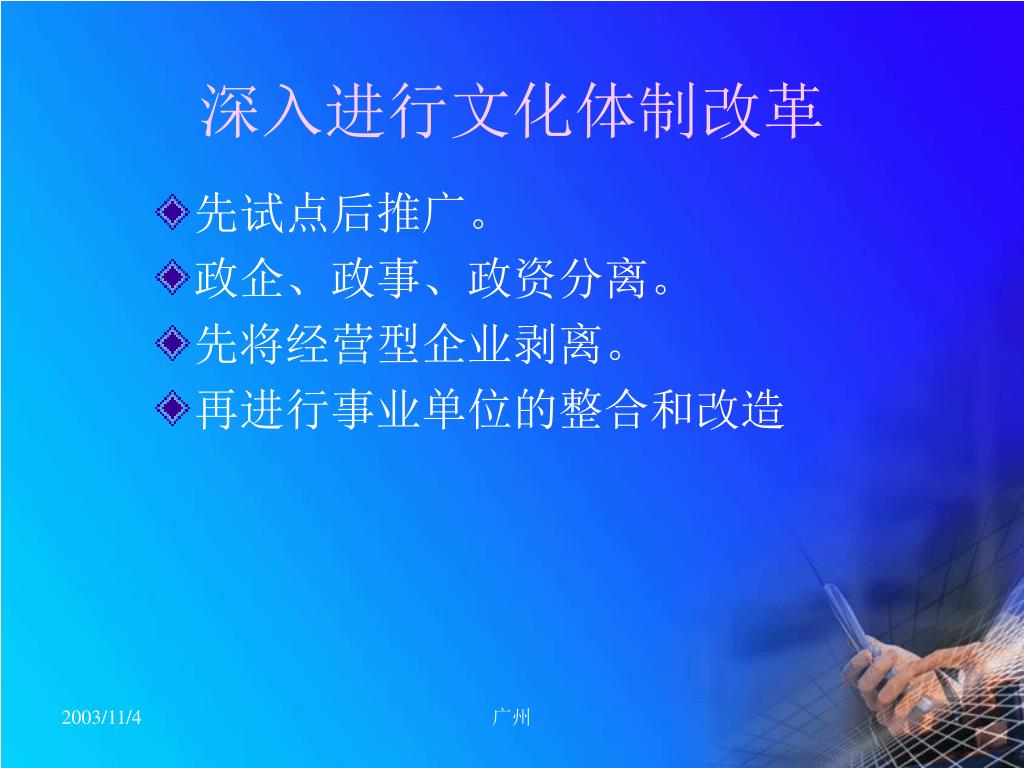 深入进行文化体制改革

先试点后推广。

政企、政事、政资分离。

先将经营型企业剥离。

再进行事业单位的整合和改造

2003/11/4

广州